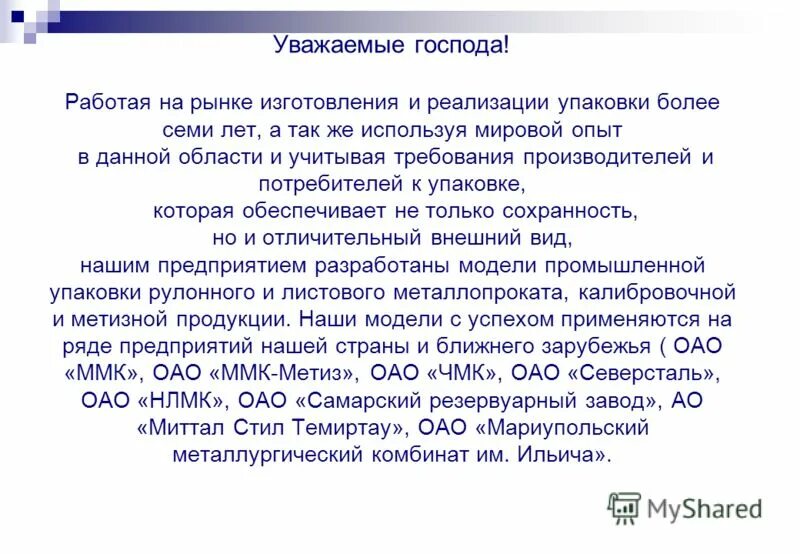 Уважаемые господа!

Работая на рынке изготовления и реализации упаковки более семи лет, а так же используя мировой опыт в данной области и учитывая требования производителей и потребителей к упаковке, которая обеспечивает не только сохранность, но и отличительный внешний вид, нашим предприятием разработаны модели промышленной упаковки рулонного и листового металлопроката, калибровочной и метизной продукции. Наши модели с успехом применяются на ряде предприятий нашей страны и ближнего зарубежья ( ОАО «ММК», ОАО «ММК-Метиз», ОАО «ЧМК», ОАО «Северсталь», ОАО «НЛМК», ОАО «Самарский резервуарный завод», АО «Миттал Стил Темиртау», ОАО «Мариупольский металлургический комбинат им. Ильича».

MyShared